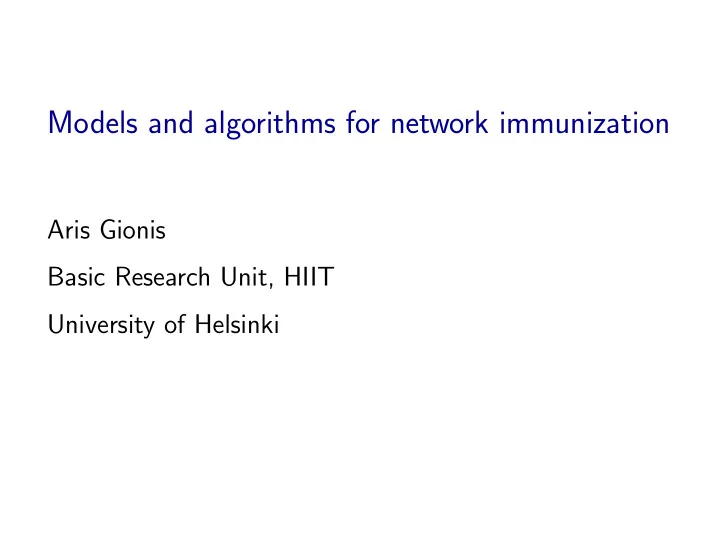 Models and algorithms for network immunization

Aris Gionis

Basic Research Unit, HIIT

University of Helsinki